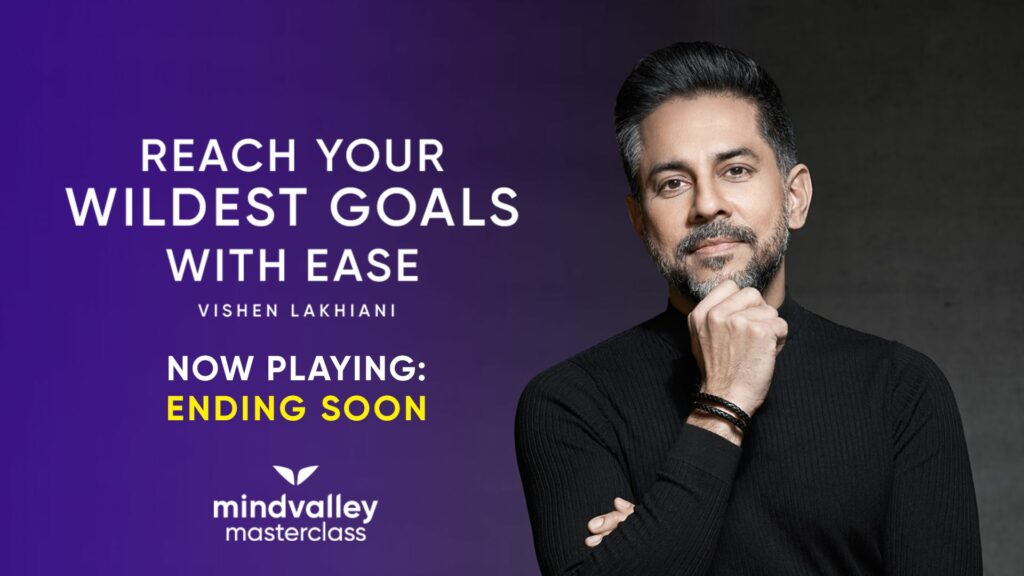 REACH YOUR WILDEST GOALS WITH EASE

VISHEN LAKHIANI

NOW PLAYING:
ENDING SOON

mindvalley
masterclass